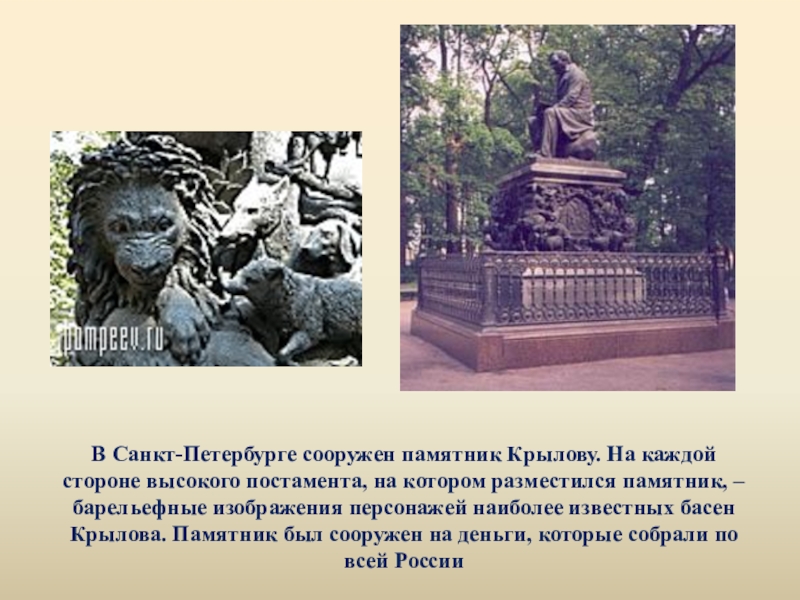 pompeev.ru

В Санкт-Петербурге сооружен памятник Крылову. На каждой стороне высокого постамента, на котором разместился памятник, – барельефные изображения персонажей наиболее известных басен Крылова. Памятник был сооружен на деньги, которые собрали по всей России